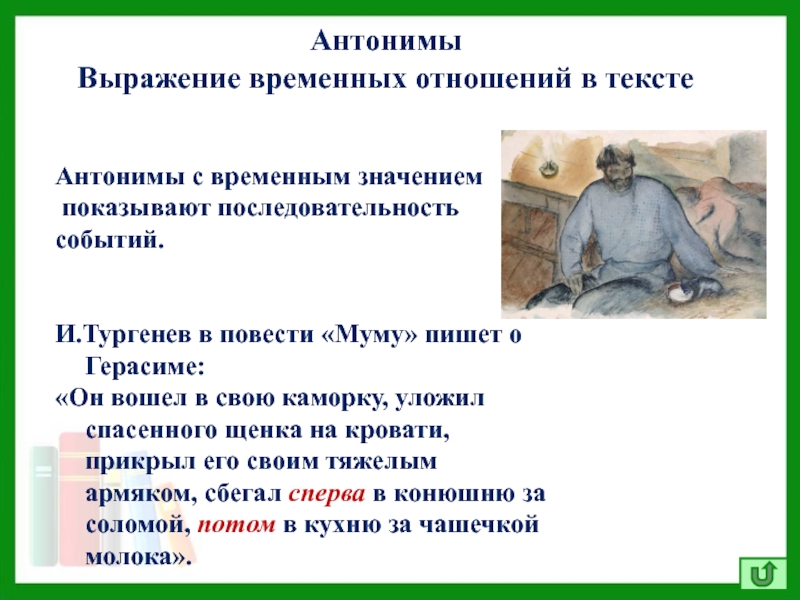 Антонимы
Выражение временных отношений в тексте

Антонимы с временным значением показывают последовательность событий.

И.Тургенев в повести «Муму» пишет о Герасиме:
«Он вошел в свою каморку, уложил спасенного щенка на кровати, прикрыл его своим тяжелым армяком, сбегал сперва в конюшню за соломой, потом в кухню за чашечкой молока».